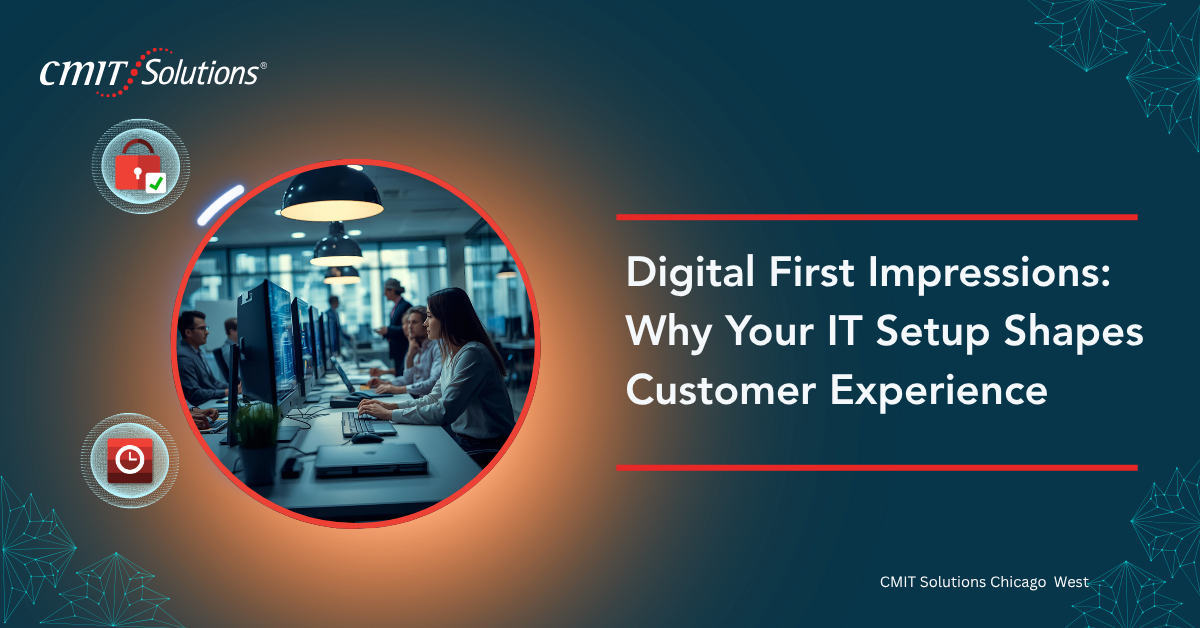 CMIT Solutions®

Digital First Impressions: Why Your IT Setup Shapes Customer Experience

CMIT Solutions Chicago West